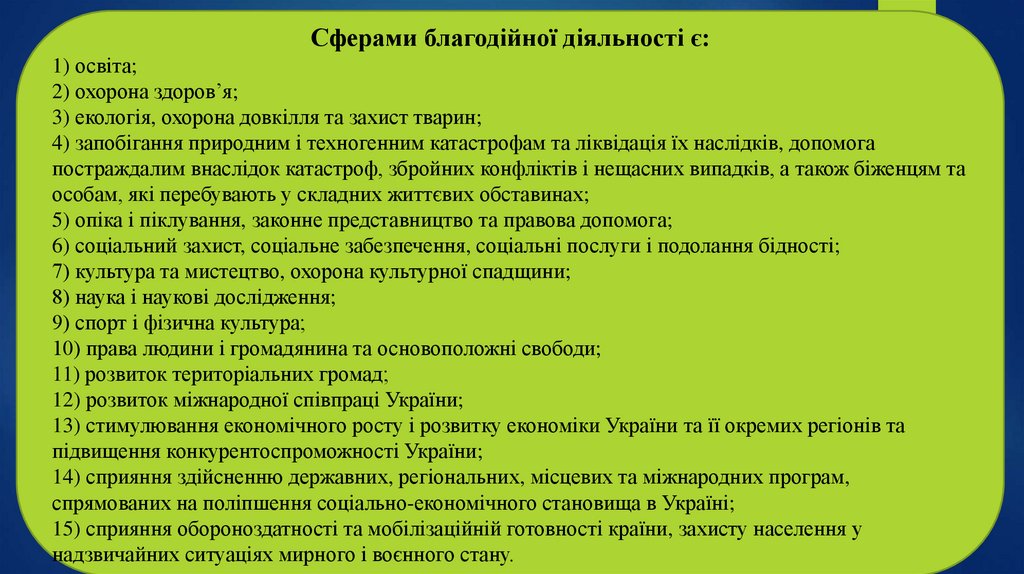 Сферами благодійної діяльності є:

1) освіта;
2) охорона здоров’я;
3) екологія, охорона довкілля та захист тварин;
4) запобігання природним і техногенним катастрофам та ліквідація їх наслідків, допомога постраждалим внаслідок катастроф, збройних конфліктів і нещасних випадків, а також біженцям та особам, які перебувають у складних життєвих обставинах;
5) опіка і піклування, законне представництво та правова допомога;
6) соціальний захист, соціальне забезпечення, соціальні послуги і подолання бідності;
7) культура та мистецтво, охорона культурної спадщини;
8) наука і наукові дослідження;
9) спорт і фізична культура;
10) права людини і громадянина та основоположні свободи;
11) розвиток територіальних громад;
12) розвиток міжнародної співпраці України;
13) стимулювання економічного росту і розвитку економіки України та її окремих регіонів та підвищення конкурентоспроможності України;
14) сприяння здійсненню державних, регіональних, місцевих та міжнародних програм, спрямованих на поліпшення соціально-економічного становища в Україні;
15) сприяння обороноздатності та мобілізаційній готовності країни, захисту населення у надзвичайних ситуаціях мирного і воєнного стану.